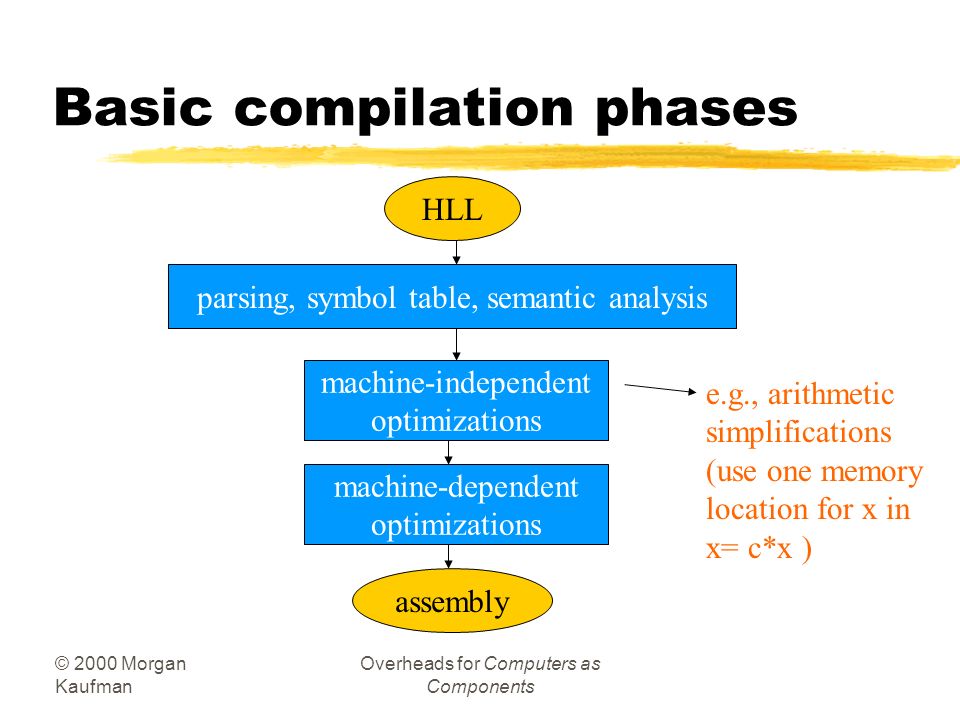 Basic compilation phases

HLL

parsing, symbol table, semantic analysis

machine-independent optimizations

e.g., arithmetic simplifications (use one memory location for x in x= c*x )

machine-dependent optimizations

assembly

© 2000 Morgan Kaufman

Overheads for Computers as Components